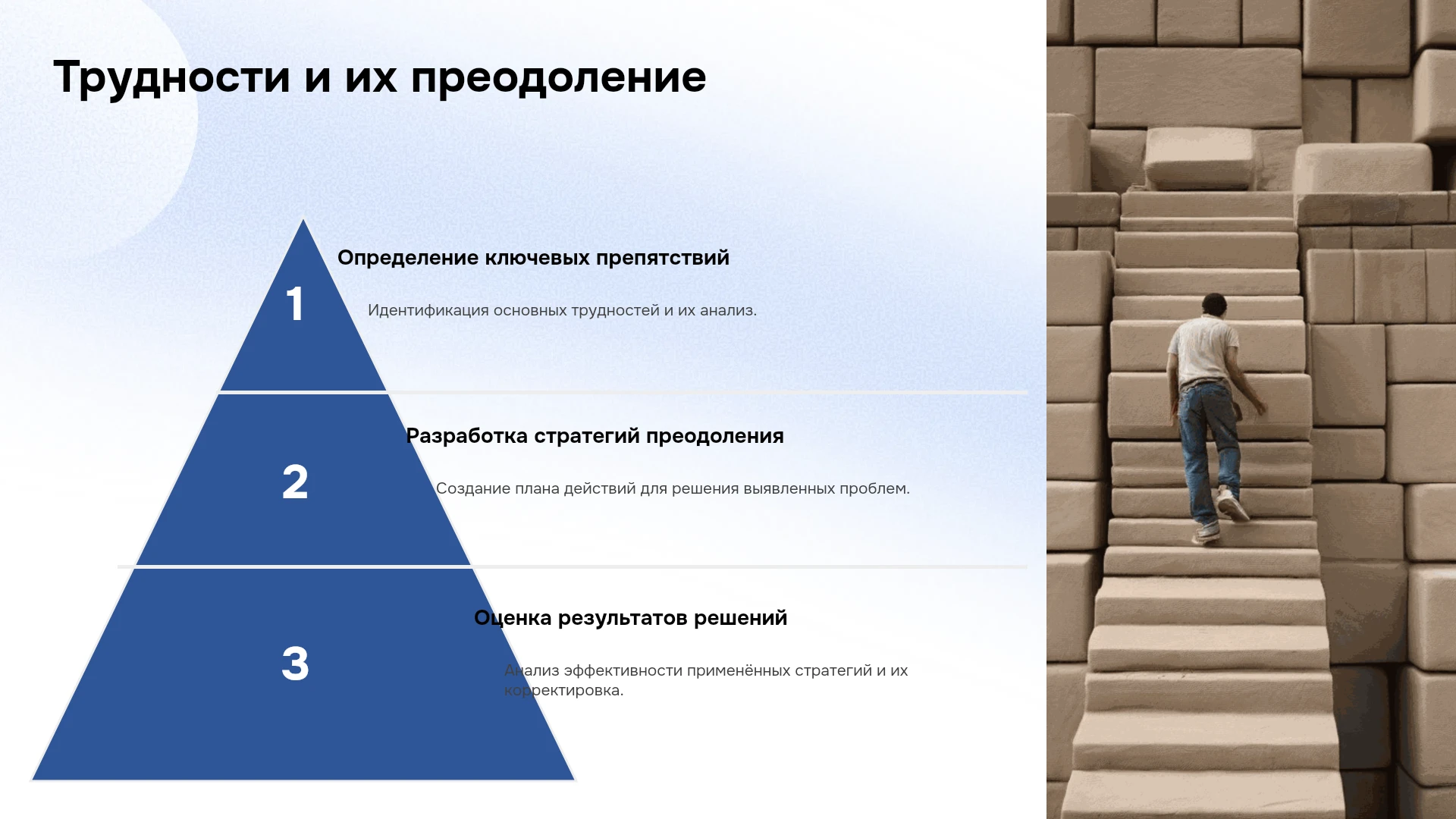 Трудности и их преодоление

1

Определение ключевых препятствий

Идентификация основных трудностей и их анализ.

2

Разработка стратегий преодоления

Создание плана действий для решения выявленных проблем.

3

Оценка результатов решений

Анализ эффективности применённых стратегий и их корректировка.